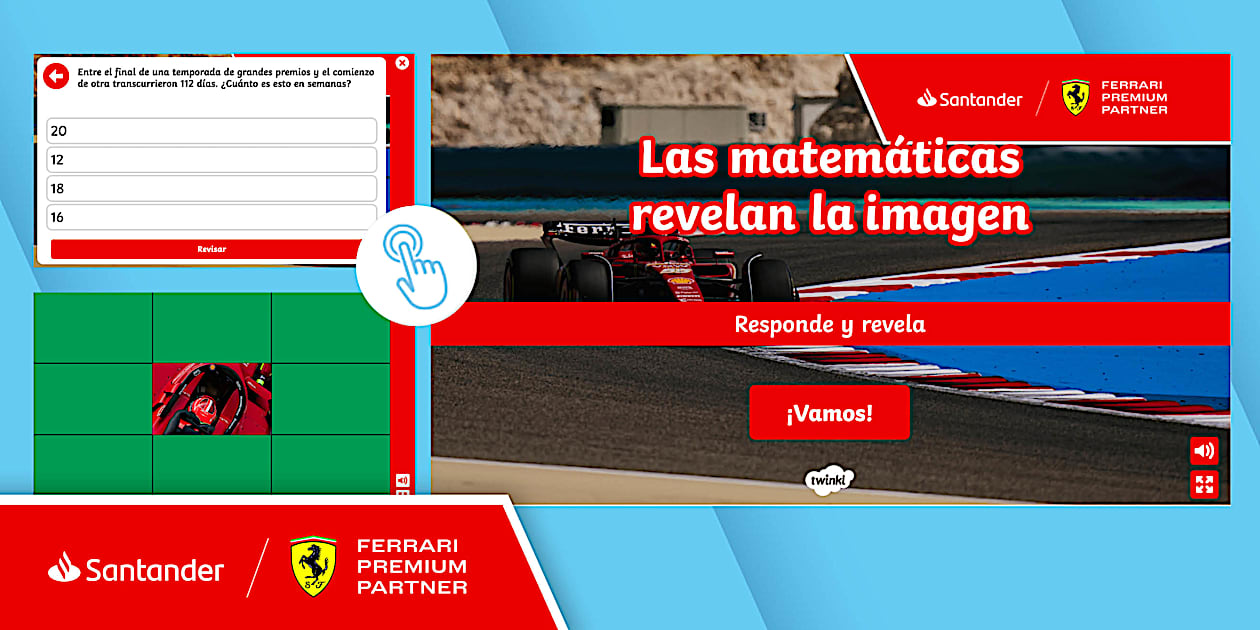 Entre el final de una temporada de grandes premios y el comienzo de otra transcurrieron 112 días. ¿Cuánto es esto en semanas?

20

12

18

16

Revisar

Santander

FERRARI PREMIUM PARTNER

Las matemáticas revelan la imagen

Responde y revela

¡Vamos!

twinkl

Santander

FERRARI PREMIUM PARTNER